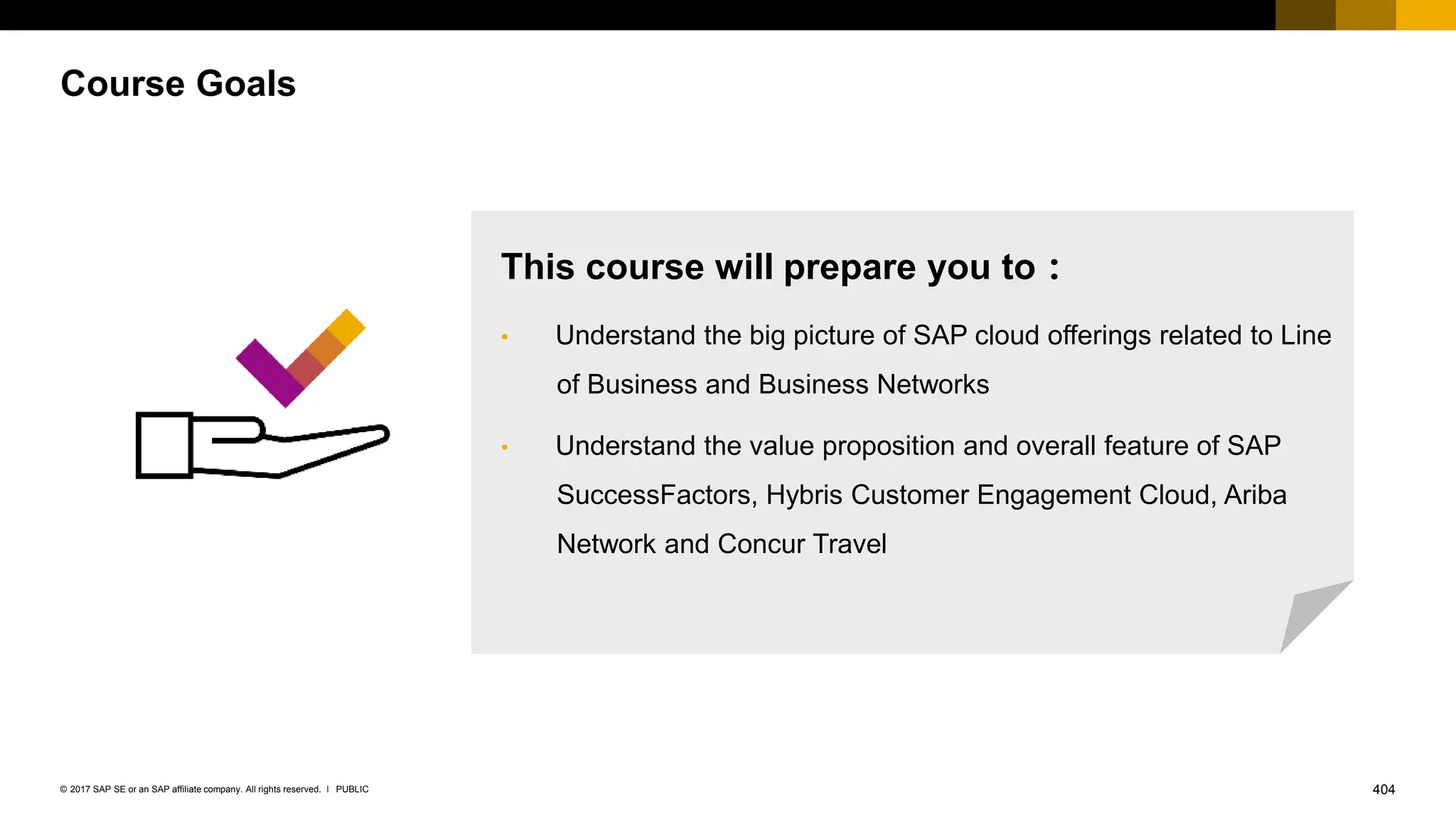 Course Goals

This course will prepare you to :

• Understand the big picture of SAP cloud offerings related to Line of Business and Business Networks

• Understand the value proposition and overall feature of SAP SuccessFactors, Hybris Customer Engagement Cloud, Ariba Network and Concur Travel

© 2017 SAP SE or an SAP affiliate company. All rights reserved. I PUBLIC

404